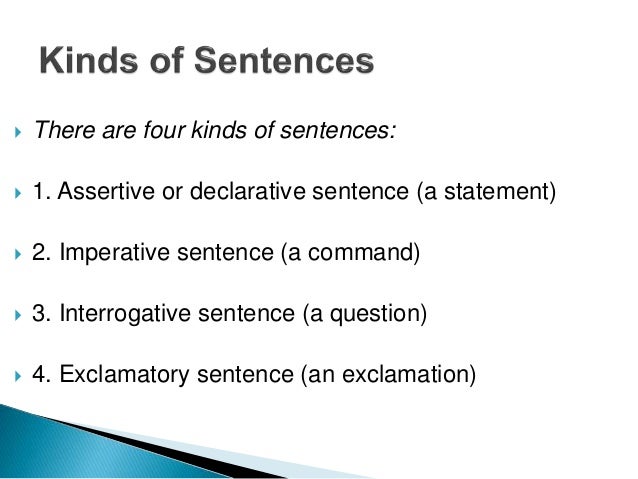 Kinds of Sentences

There are four kinds of sentences:

1. Assertive or declarative sentence (a statement)

2. Imperative sentence (a command)

3. Interrogative sentence (a question)

4. Exclamatory sentence (an exclamation)